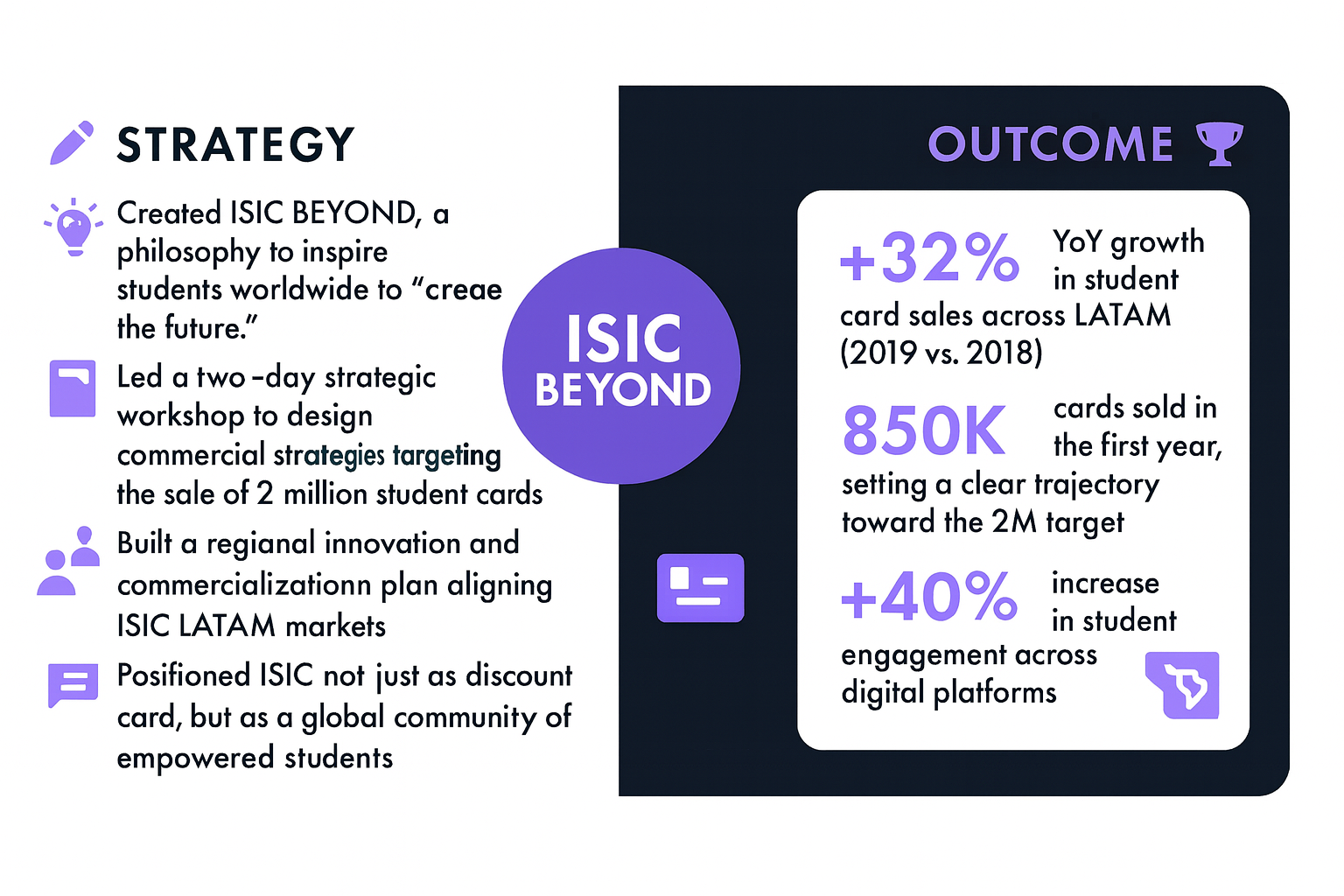 STRATEGY

Created ISIC BEYOND, a philosophy to inspire students worldwide to “creae the future.”

Led a two -day strategic workshop to design commercial strategies targeting the sale of 2 million student cards

Built a regianal innovation and commercializationn plan aligning ISIC LATAM markets

Posifioned ISIC not just as discount card, but as a global community of empowered students

ISIC BEYOND

OUTCOME

+32% YoY growth in student card sales across LATAM (2019 vs. 2018)

850K cards sold in the first year, setting a clear trajectory toward the 2M target

+40% increase in student engagement across digital platforms